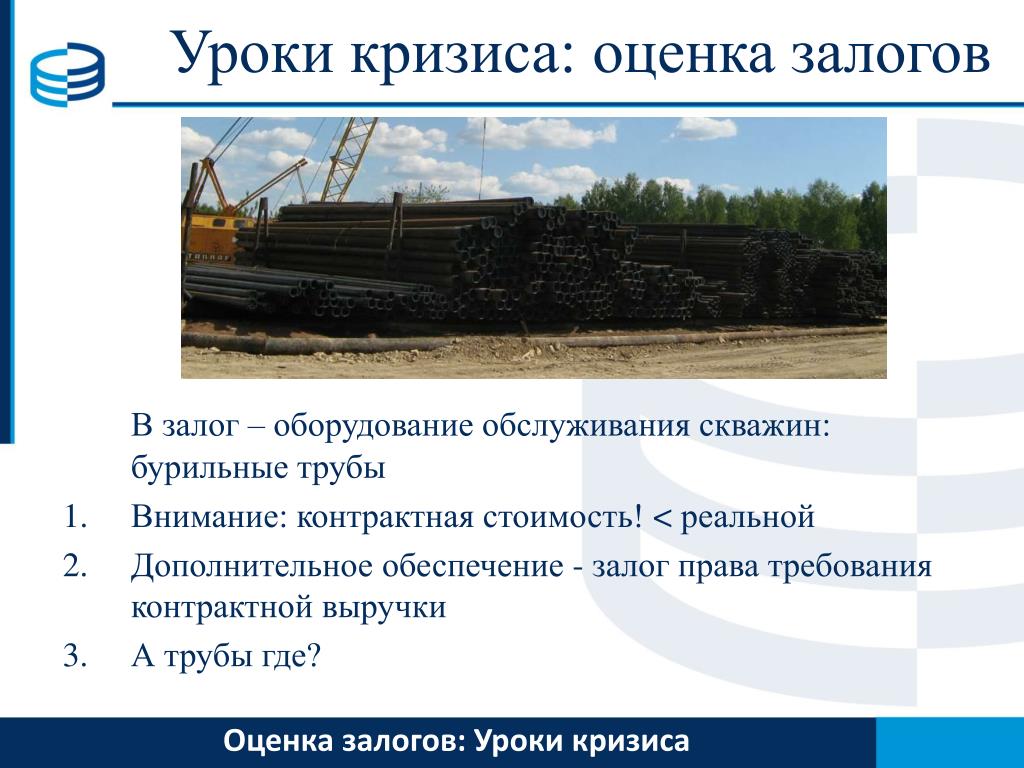 Уроки кризиса: оценка залогов

В залог – оборудование обслуживания скважин: бурильные трубы

1. Внимание: контрактная стоимость! < реальной
2. Дополнительное обеспечение - залог права требования контрактной выручки
3. А трубы где?

Оценка залогов: Уроки кризиса